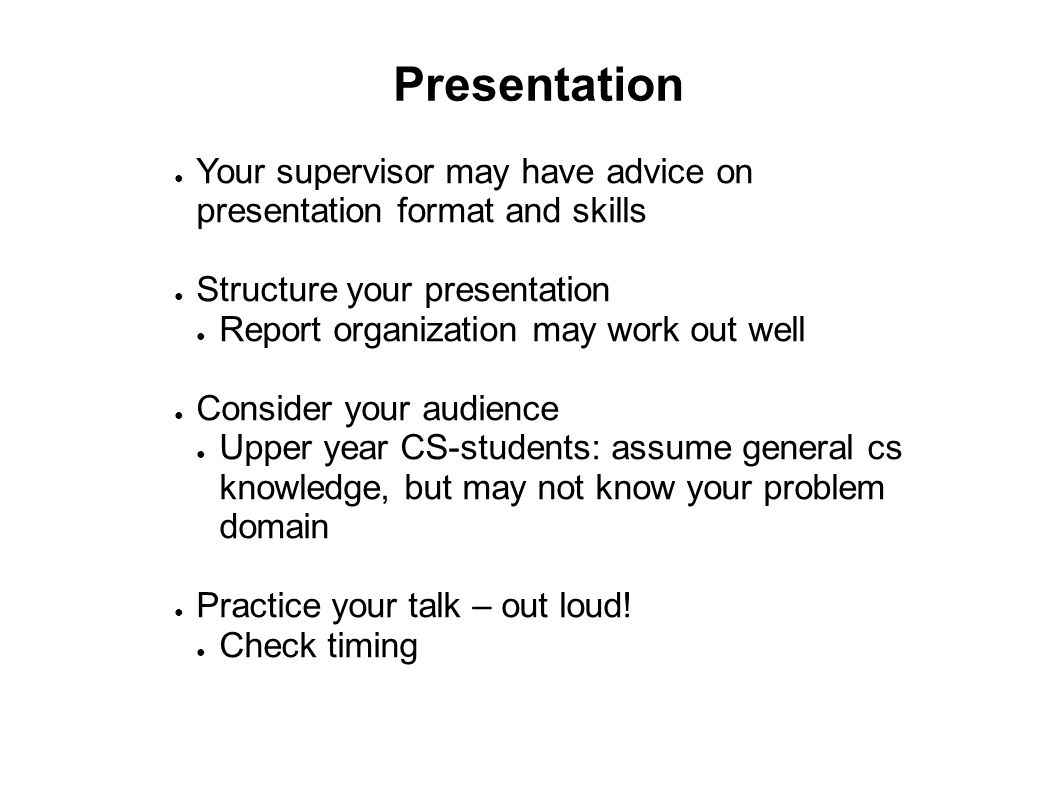 Presentation

● Your supervisor may have advice on presentation format and skills

● Structure your presentation
  ● Report organization may work out well

● Consider your audience
  ● Upper year CS-students: assume general cs knowledge, but may not know your problem domain

● Practice your talk – out loud!
  ● Check timing